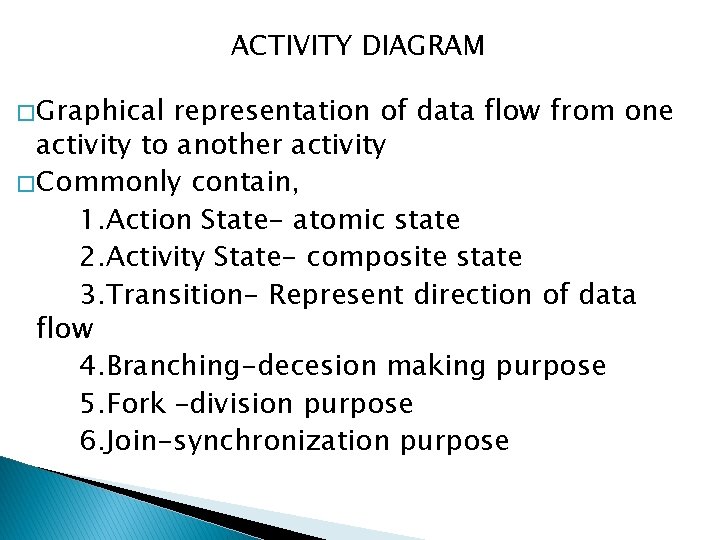 ACTIVITY DIAGRAM

□Graphical representation of data flow from one activity to another activity

□Commonly contain,

1.Action State- atomic state

2.Activity State- composite state

3.Transition- Represent direction of data flow

4.Branching-decesion making purpose

5.Fork -division purpose

6.Join-synchronization purpose